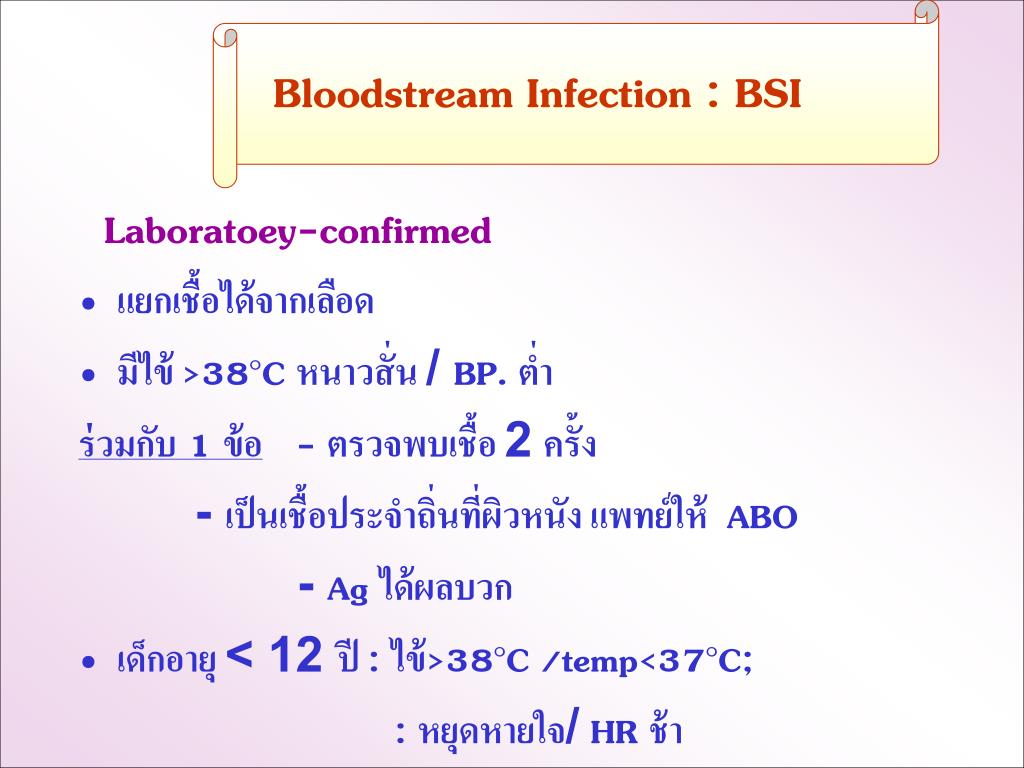 Bloodstream Infection : BSI

Laboratoey-confirmed

• แยกเชื้อได้จากเลือด

• มีไข้ >38°C หนาวสั่น / BP. ต่ำ

ร่วมกับ 1 ข้อ - ตรวจพบเชื้อ 2 ครั้ง

- เป็นเชื้อประจำถิ่นที่ผิวหนัง แพทย์ให้ ABO

- Ag ได้ผลบวก

• เด็กอายุ < 12 ปี : ไข้>38°C /temp<37°C;

: หยุดหายใจ/ HR ช้า